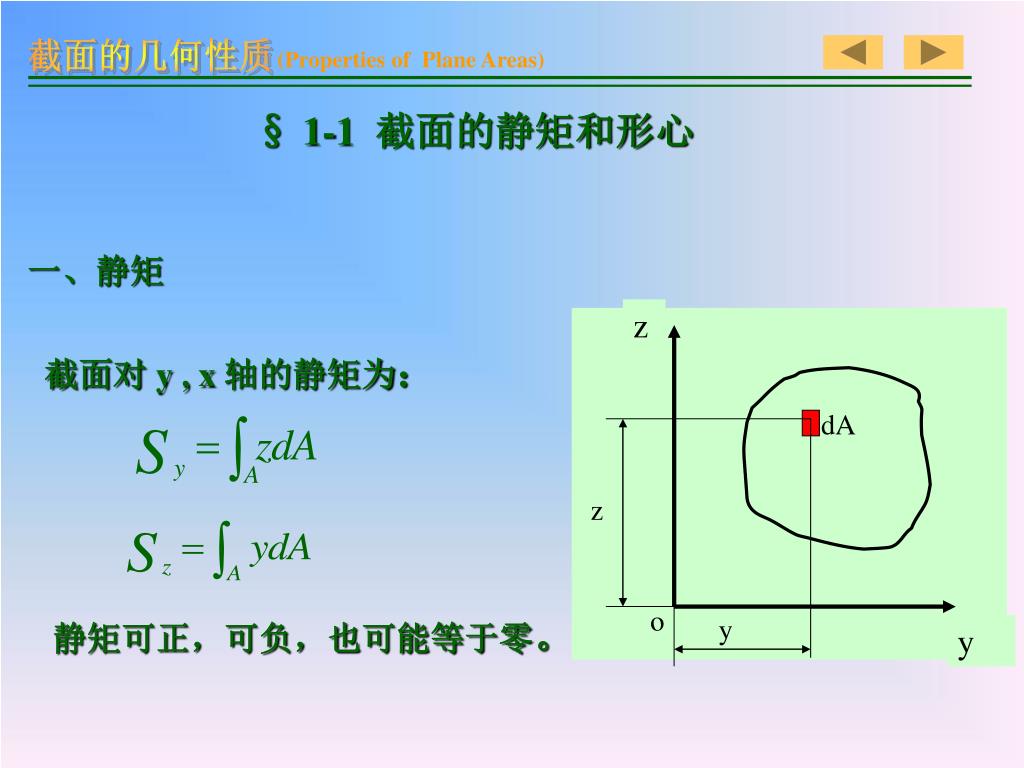 截面的几何性质(Properties of Plane Areas)

§ 1-1 截面的静矩和形心

一、静矩

截面对 y , x 轴的静矩为：

$S_y = \int_A z dA$

$S_z = \int_A y dA$

静矩可正，可负，也可能等于零。

z
dA
z
o
y
y